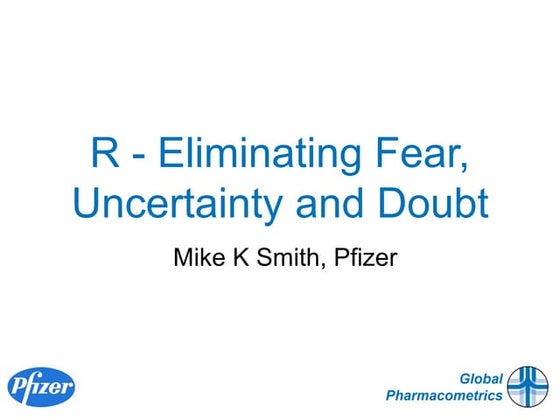 R - Eliminating Fear, Uncertainty and Doubt

Mike K Smith, Pfizer

Pfizer

Global Pharmacometrics